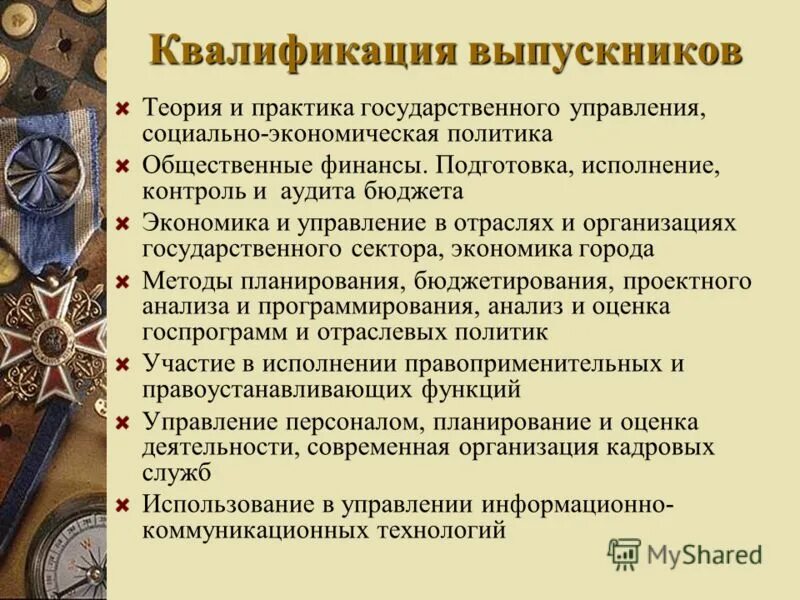 Квалификация выпускников

Теория и практика государственного управления, социально-экономическая политика

Общественные финансы. Подготовка, исполнение, контроль и аудита бюджета

Экономика и управление в отраслях и организациях государственного сектора, экономика города

Методы планирования, бюджетирования, проектного анализа и программирования, анализ и оценка госпрограмм и отраслевых политик

Участие в исполнении правоприменительных и правоустанавливающих функций

Управление персоналом, планирование и оценка деятельности, современная организация кадровых служб

Использование в управлении информационно-коммуникационных технологий

MyShared